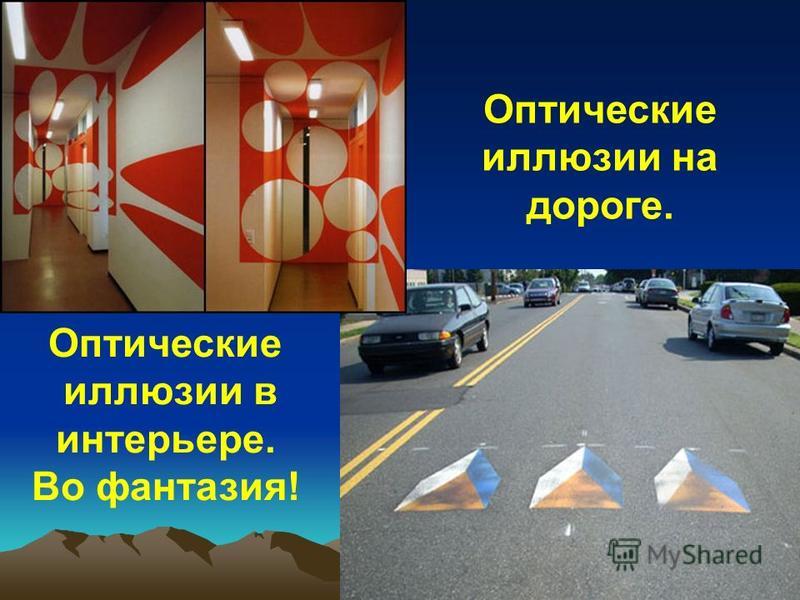 Оптические иллюзии на дороге.

Оптические иллюзии в интерьере. Во фантазия!

MyShared